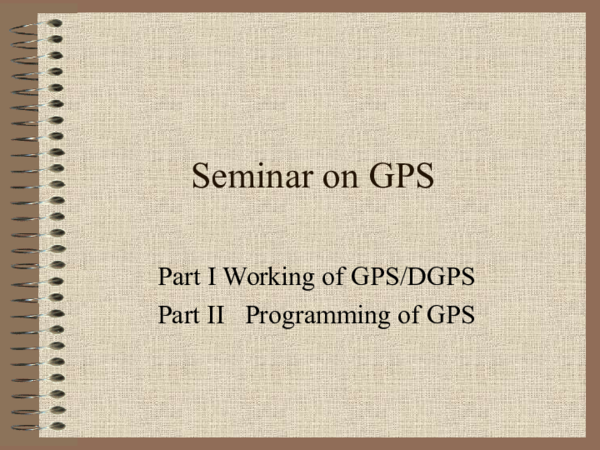 Seminar on GPS

Part I Working of GPS/DGPS

Part II Programming of GPS